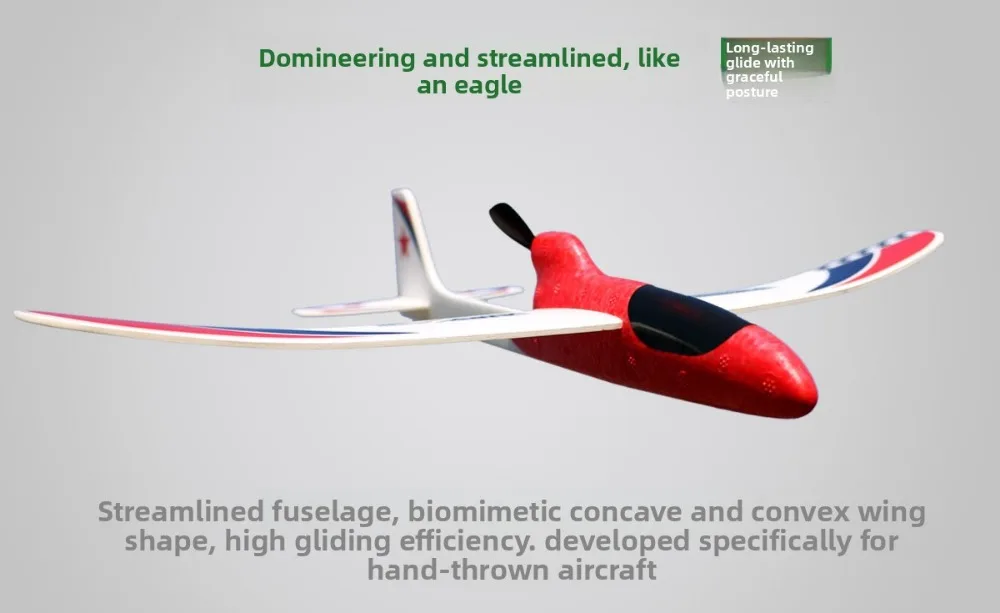 Domineering and streamlined, like an eagle

Long-lasting glide with graceful posture

Streamlined fuselage, biomimetic concave and convex wing shape, high gliding efficiency. developed specifically for hand-thrown aircraft